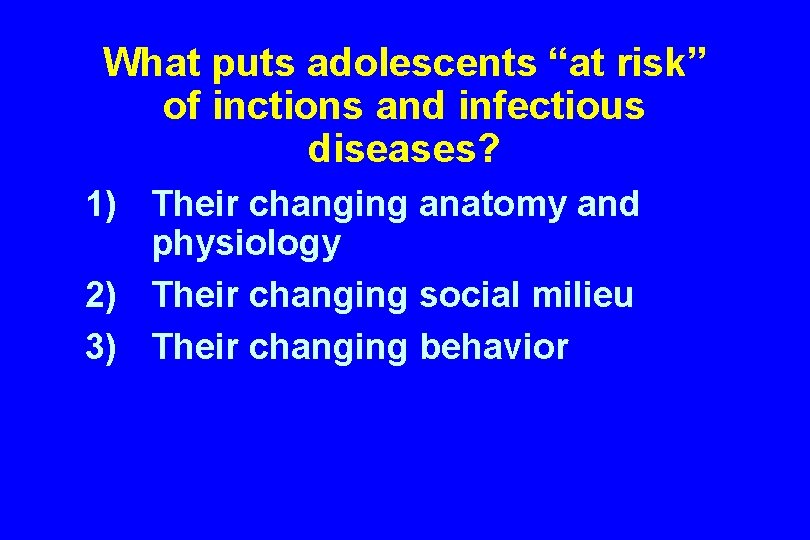 What puts adolescents “at risk” of inctions and infectious diseases?

1) Their changing anatomy and physiology
2) Their changing social milieu
3) Their changing behavior